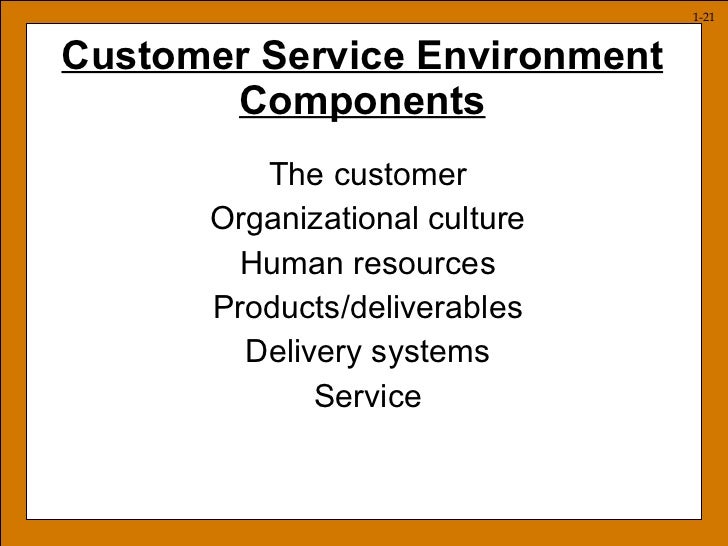 1-21

Customer Service Environment Components

The customer
Organizational culture
Human resources
Products/deliverables
Delivery systems
Service